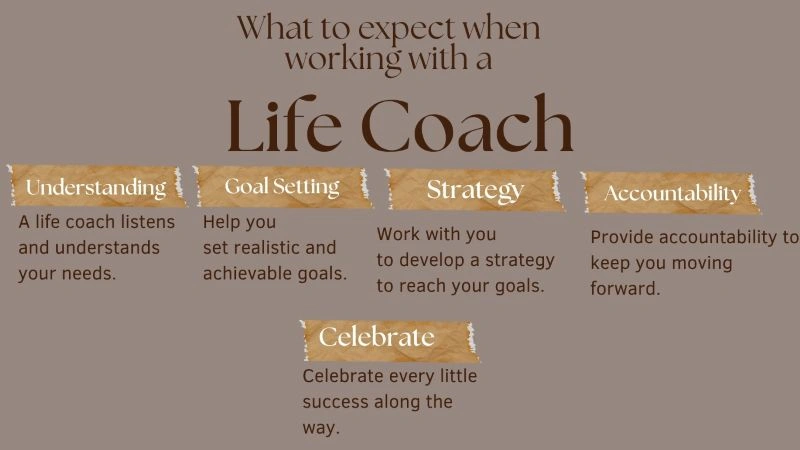 What to expect when working with a

Life Coach

Understanding

A life coach listens and understands your needs.

Goal Setting

Help you set realistic and achievable goals.

Strategy

Work with you to develop a strategy to reach your goals.

Accountability

Provide accountability to keep you moving forward.

Celebrate

Celebrate every little success along the way.